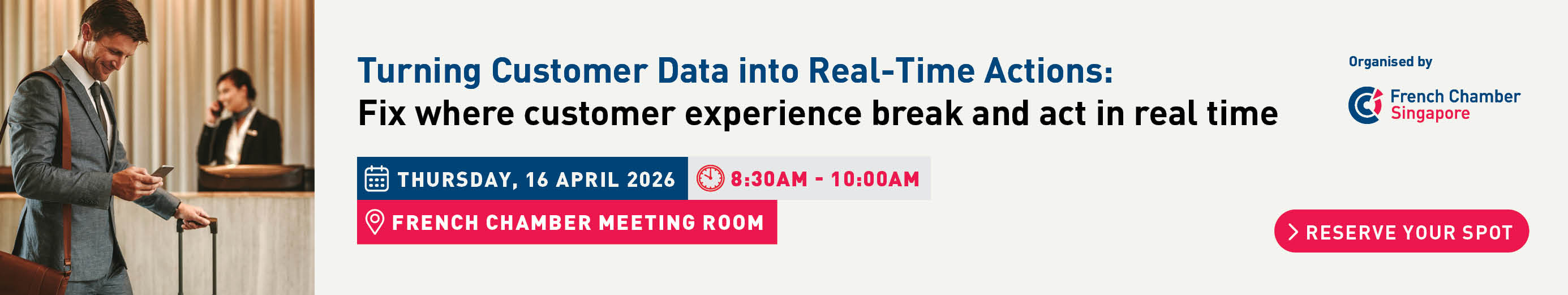 Turning Customer Data into Real-Time Actions:
Fix where customer experience break and act in real time

THURSDAY, 16 APRIL 2026 8:30AM - 10:00AM
FRENCH CHAMBER MEETING ROOM

Organised by
French Chamber
Singapore

RESERVE YOUR SPOT